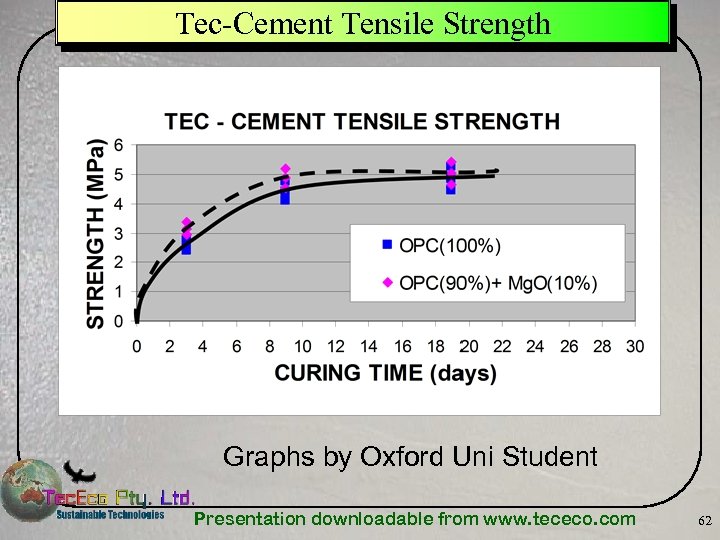 Tec-Cement Tensile Strength

TEC - CEMENT TENSILE STRENGTH

STRENGTH (MPa)

6
5
4
3
2
1
0

0 2 4 6 8 10 12 14 16 18 20 22 24 26 28 30

CURING TIME (days)

OPC(100%)
OPC(90%)+ MgO(10%)

Graphs by Oxford Uni Student

TecEco Pty. Ltd.
Sustainable Technologies

Presentation downloadable from www.tececo.com

62